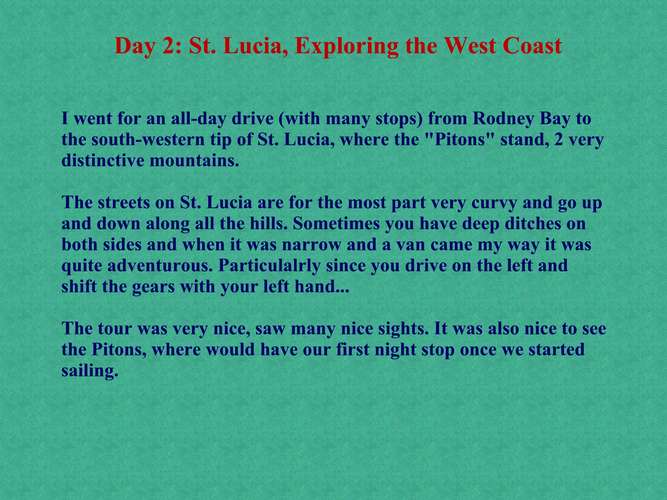 Day 2: St. Lucia, Exploring the West Coast

I went for an all-day drive (with many stops) from Rodney Bay to the south-western tip of St. Lucia, where the "Pitons" stand, 2 very distinctive mountains.

The streets on St. Lucia are for the most part very curvy and go up and down along all the hills. Sometimes you have deep ditches on both sides and when it was narrow and a van came my way it was quite adventurous. Particulalrly since you drive on the left and shift the gears with your left hand...

The tour was very nice, saw many nice sights. It was also nice to see the Pitons, where would have our first night stop once we started sailing.